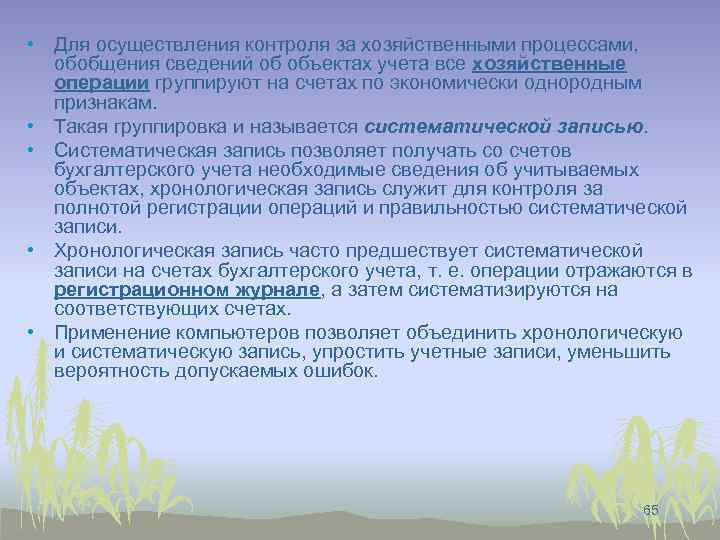 • Для осуществления контроля за хозяйственными процессами, обобщения сведений об объектах учета все хозяйственные операции группируют на счетах по экономически однородным признакам.

• Такая группировка и называется систематической записью.

• Систематическая запись позволяет получать со счетов бухгалтерского учета необходимые сведения об учитываемых объектах, хронологическая запись служит для контроля за полнотой регистрации операций и правильностью систематической записи.

• Хронологическая запись часто предшествует систематической записи на счетах бухгалтерского учета, т. е. операции отражаются в регистрационном журнале, а затем систематизируются на соответствующих счетах.

• Применение компьютеров позволяет объединить хронологическую и систематическую запись, упростить учетные записи, уменьшить вероятность допускаемых ошибок.

65